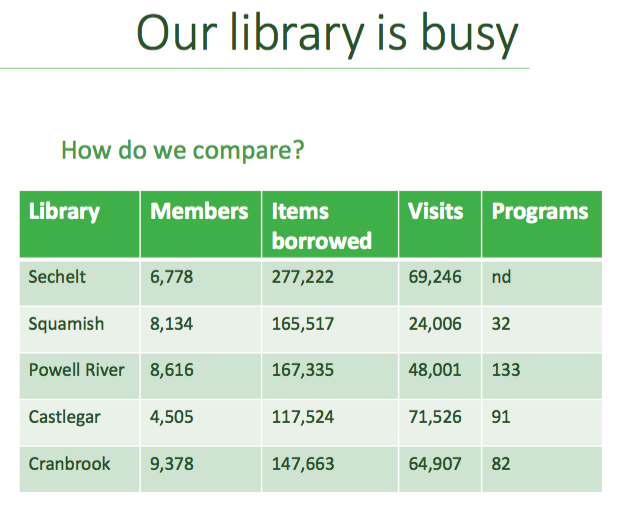 Our library is busy

How do we compare?

| Library | Members | Items borrowed | Visits | Programs |
|---|---|---|---|---|
| Sechelt | 6,778 | 277,222 | 69,246 | nd |
| Squamish | 8,134 | 165,517 | 24,006 | 32 |
| Powell River | 8,616 | 167,335 | 48,001 | 133 |
| Castlegar | 4,505 | 117,524 | 71,526 | 91 |
| Cranbrook | 9,378 | 147,663 | 64,907 | 82 |